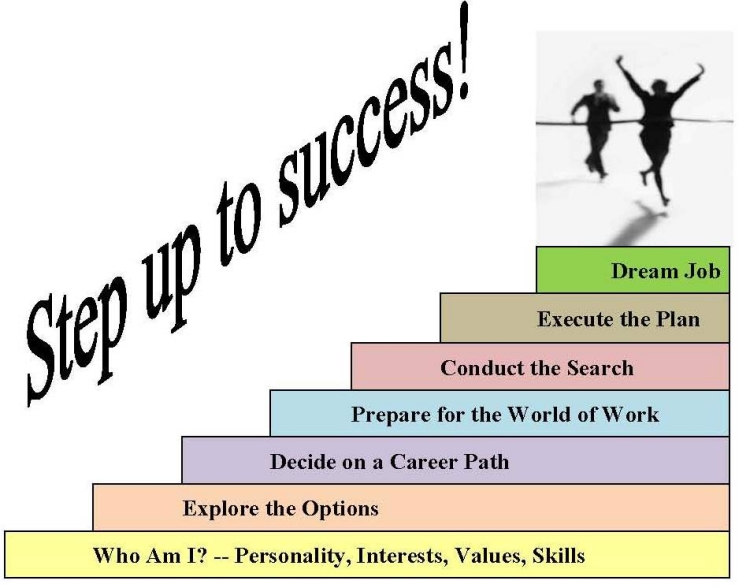 Step up to success!

Dream Job

Execute the Plan

Conduct the Search

Prepare for the World of Work

Decide on a Career Path

Explore the Options

Who Am I? -- Personality, Interests, Values, Skills